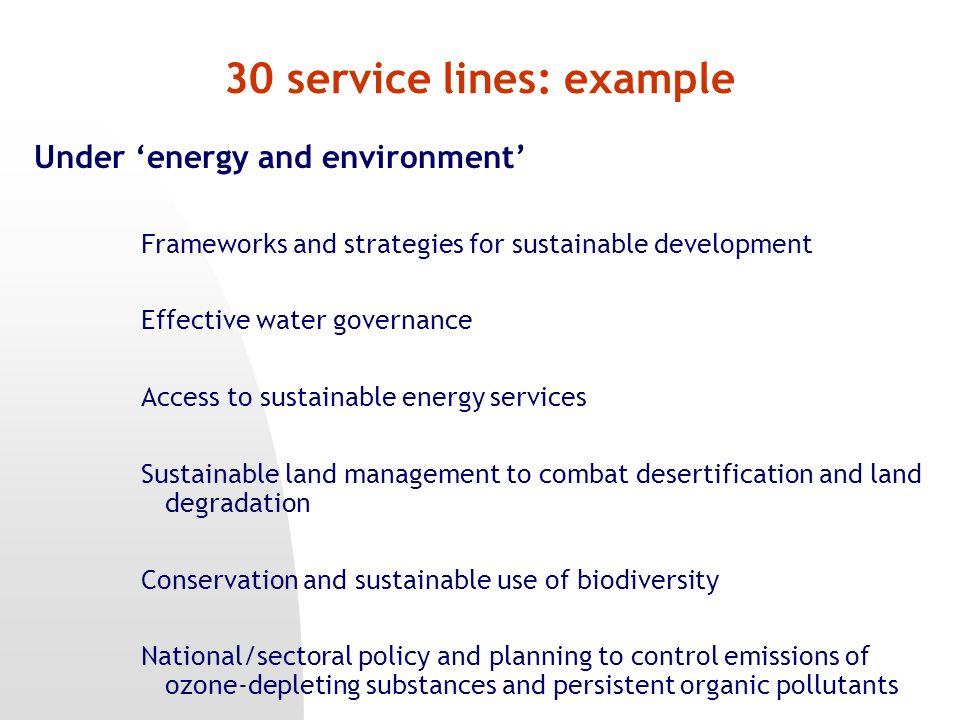 30 service lines: example

Under ‘energy and environment’

Frameworks and strategies for sustainable development

Effective water governance

Access to sustainable energy services

Sustainable land management to combat desertification and land degradation

Conservation and sustainable use of biodiversity

National/sectoral policy and planning to control emissions of ozone-depleting substances and persistent organic pollutants